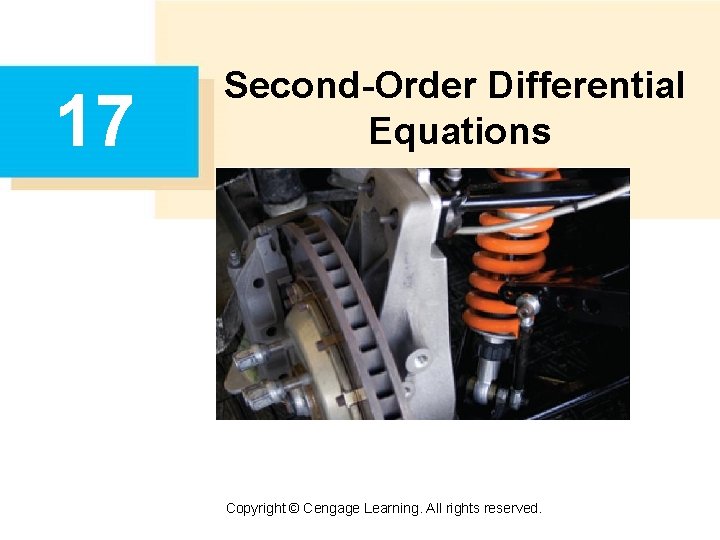 17

Second-Order Differential Equations

Copyright © Cengage Learning. All rights reserved.